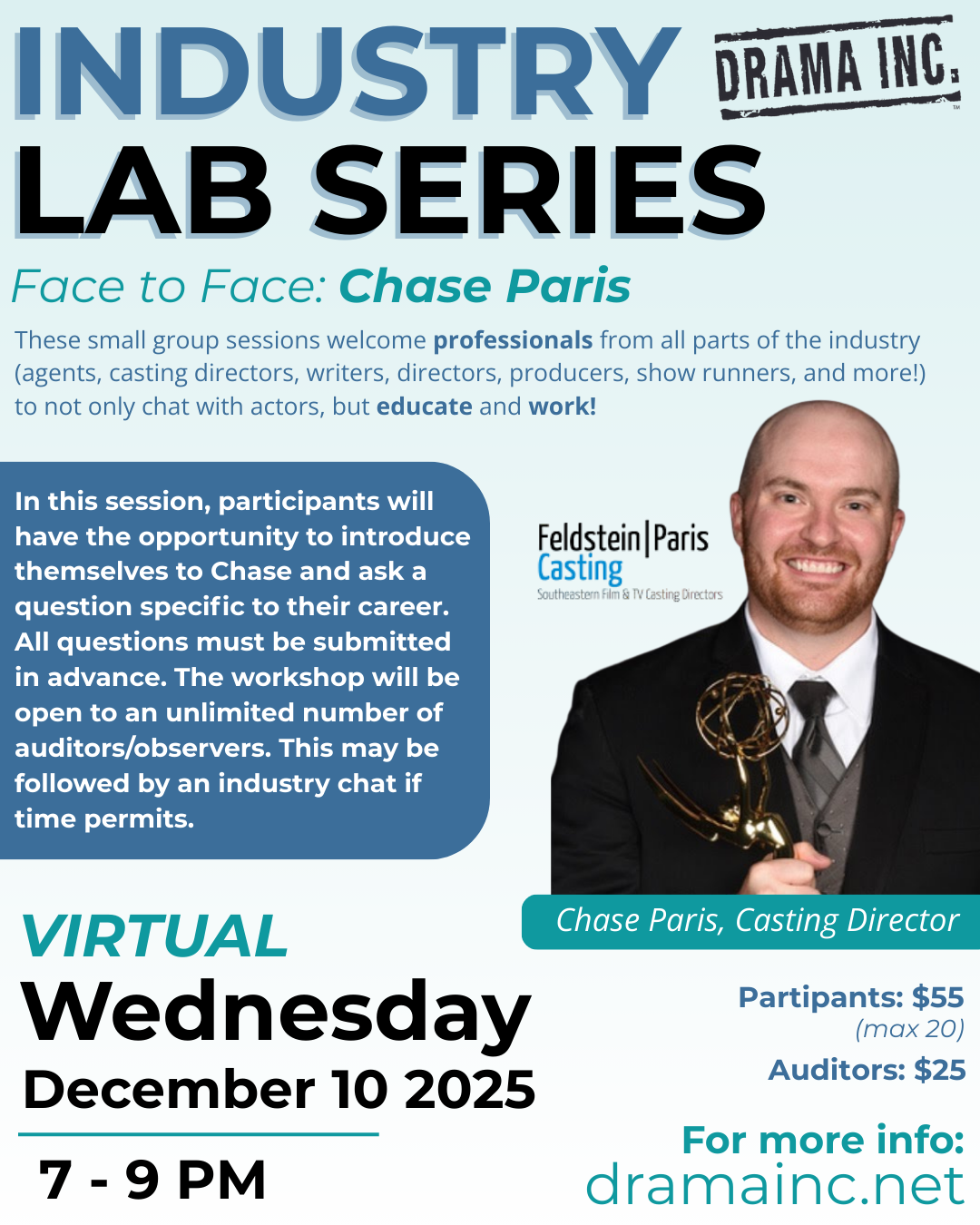 INDUSTRY LAB SERIES

DRAMA INC.

Face to Face: Chase Paris

These small group sessions welcome professionals from all parts of the industry (agents, casting directors, writers, directors, producers, show runners, and more!) to not only chat with actors, but educate and work!

In this session, participants will have the opportunity to introduce themselves to Chase and ask a question specific to their career. All questions must be submitted in advance. The workshop will be open to an unlimited number of auditors/observers. This may be followed by an industry chat if time permits.

Feldstein|Paris Casting
Southeastern Film & TV Casting Directors

Chase Paris, Casting Director

VIRTUAL
Wednesday
December 10 2025

7 - 9 PM

Partipants: $55
(max 20)
Auditors: $25

For more info:
dramainc.net